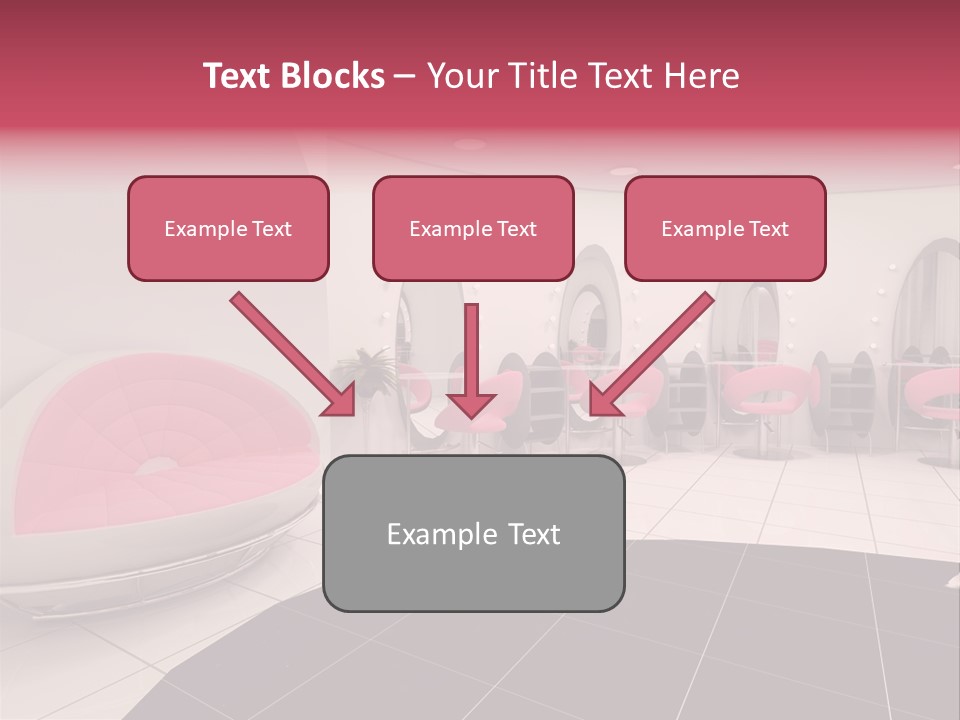 Text Blocks – Your Title Text Here

Example Text

Example Text

Example Text

Example Text